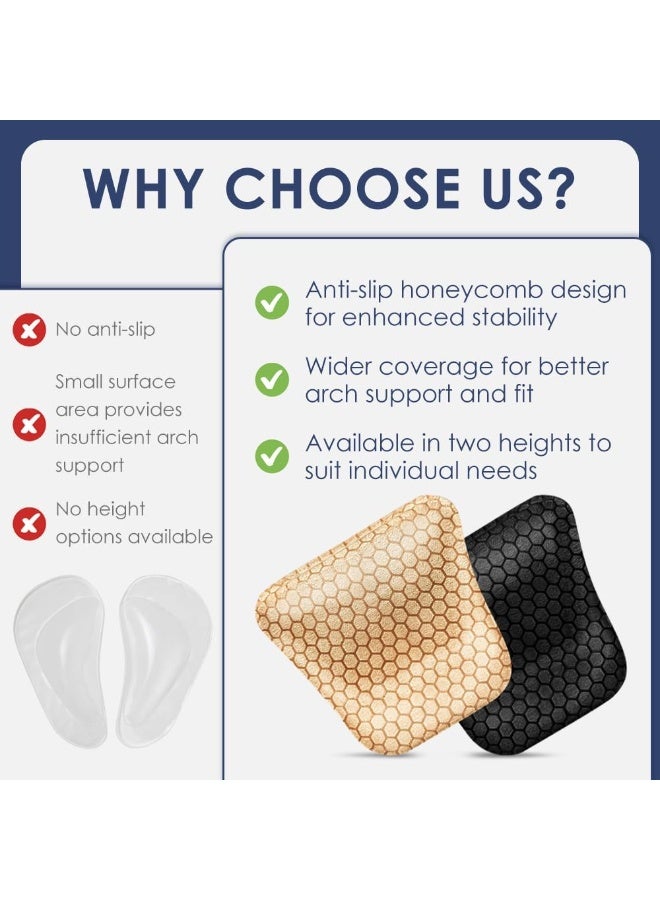 WHY CHOOSE US?

No anti-slip

Small surface area provides insufficient arch support

No height options available

Anti-slip honeycomb design for enhanced stability

Wider coverage for better arch support and fit

Available in two heights to suit individual needs